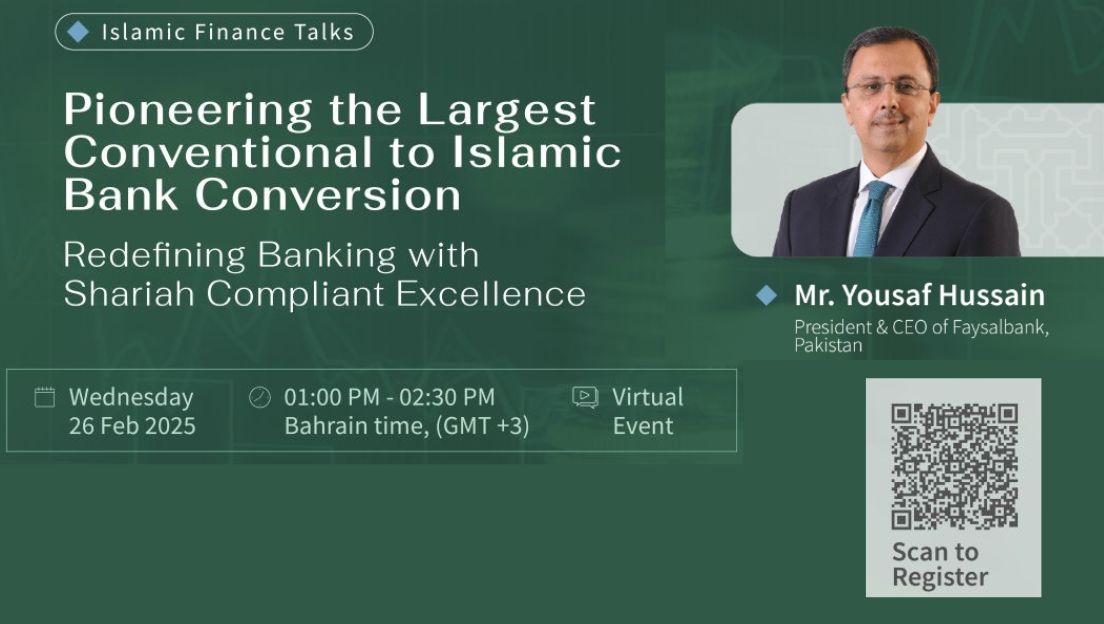 Islamic Finance Talks

Pioneering the Largest Conventional to Islamic Bank Conversion

Redefining Banking with Shariah Compliant Excellence

Mr. Yousaf Hussain

President & CEO of Faysalbank, Pakistan

Wednesday 26 Feb 2025

01:00 PM - 02:30 PM Bahrain time, (GMT +3)

Virtual Event

Scan to Register